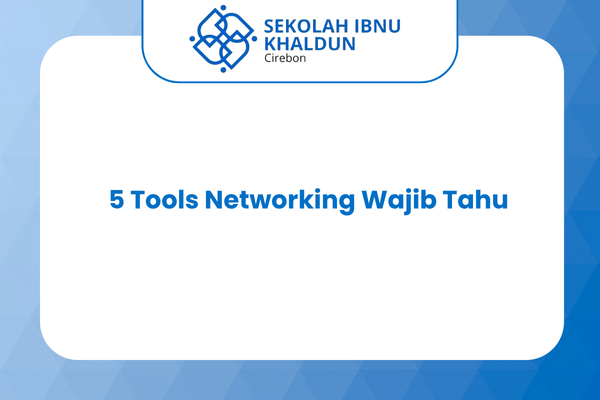 SEKOLAH IBNU KHALDUN
Cirebon

5 Tools Networking Wajib Tahu